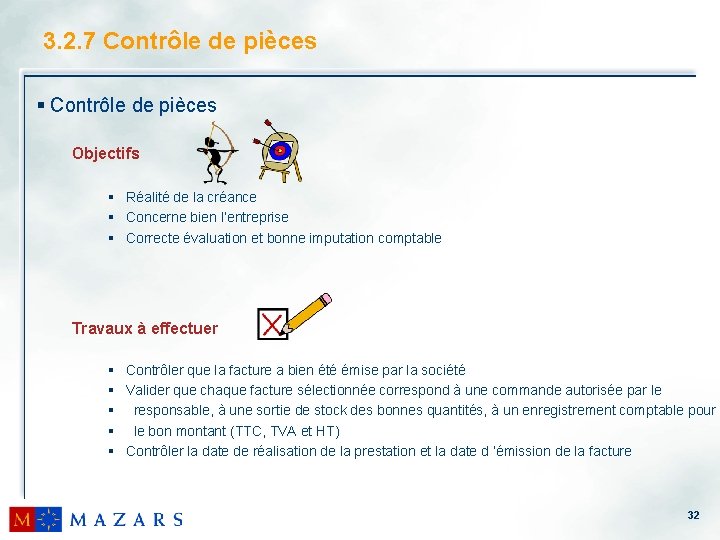 3.2.7 Contrôle de pièces

▪ Contrôle de pièces

Objectifs

▪ Réalité de la créance
▪ Concerne bien l'entreprise
▪ Correcte évaluation et bonne imputation comptable

Travaux à effectuer

▪ Contrôler que la facture a bien été émise par la société
▪ Valider que chaque facture sélectionnée correspond à une commande autorisée par le
▪ responsable, à une sortie de stock des bonnes quantités, à un enregistrement comptable pour
▪ le bon montant (TTC, TVA et HT)
▪ Contrôler la date de réalisation de la prestation et la date d 'émission de la facture

M MAZARS

32